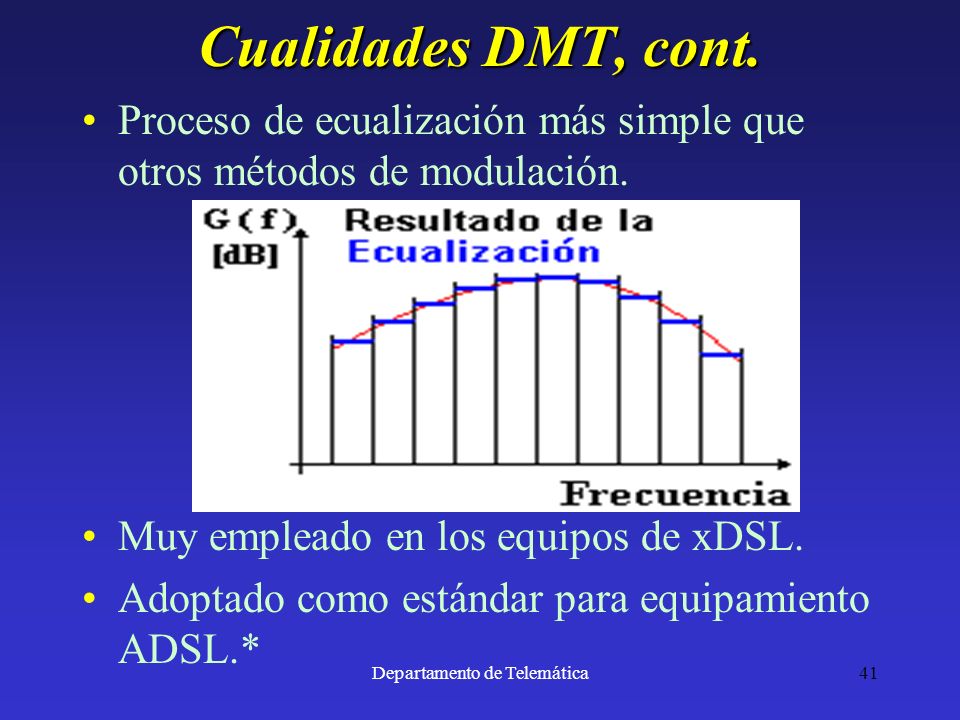 Cualidades DMT, cont.

• Proceso de ecualización más simple que otros métodos de modulación.

G(f) [dB]
Resultado de la
Ecualización
Frecuencia

• Muy empleado en los equipos de xDSL.

• Adoptado como estándar para equipamiento ADSL.*

Departamento de Telemática

41